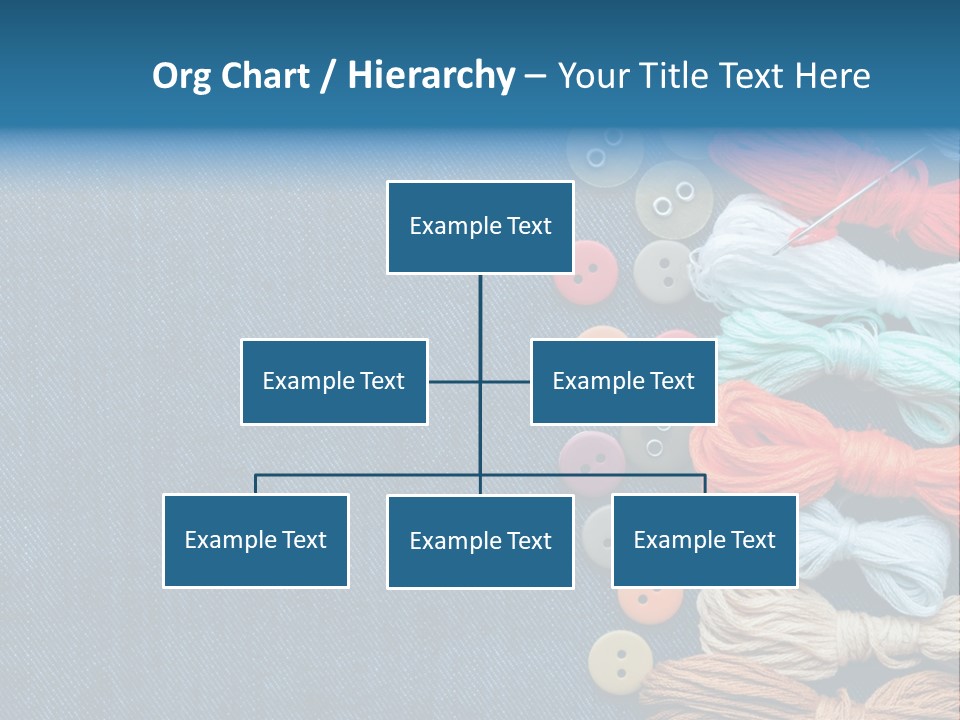 Org Chart / Hierarchy – Your Title Text Here

Example Text

Example Text

Example Text

Example Text

Example Text

Example Text